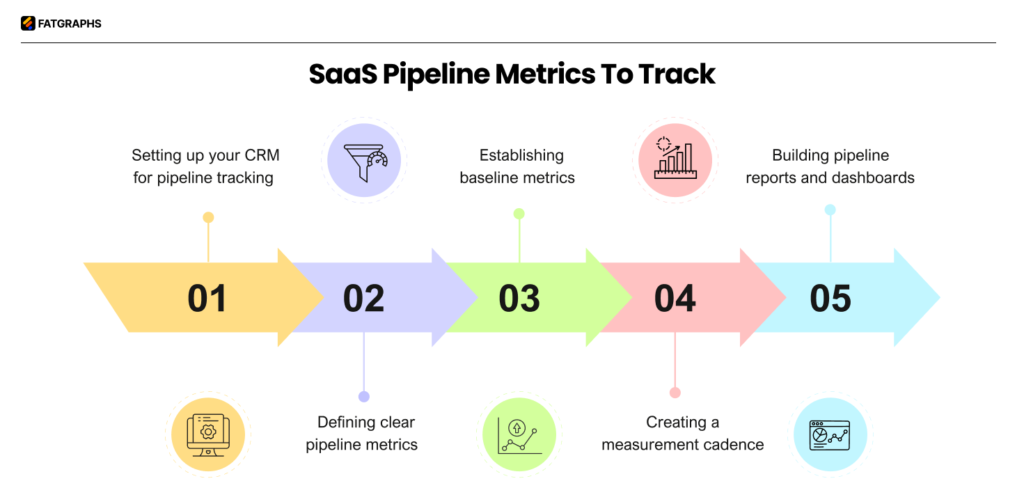 FATGRAPHS

SaaS Pipeline Metrics To Track

Setting up your CRM for pipeline tracking

Establishing baseline metrics

Building pipeline reports and dashboards

01

02

03

04

05

Defining clear pipeline metrics

Creating a measurement cadence